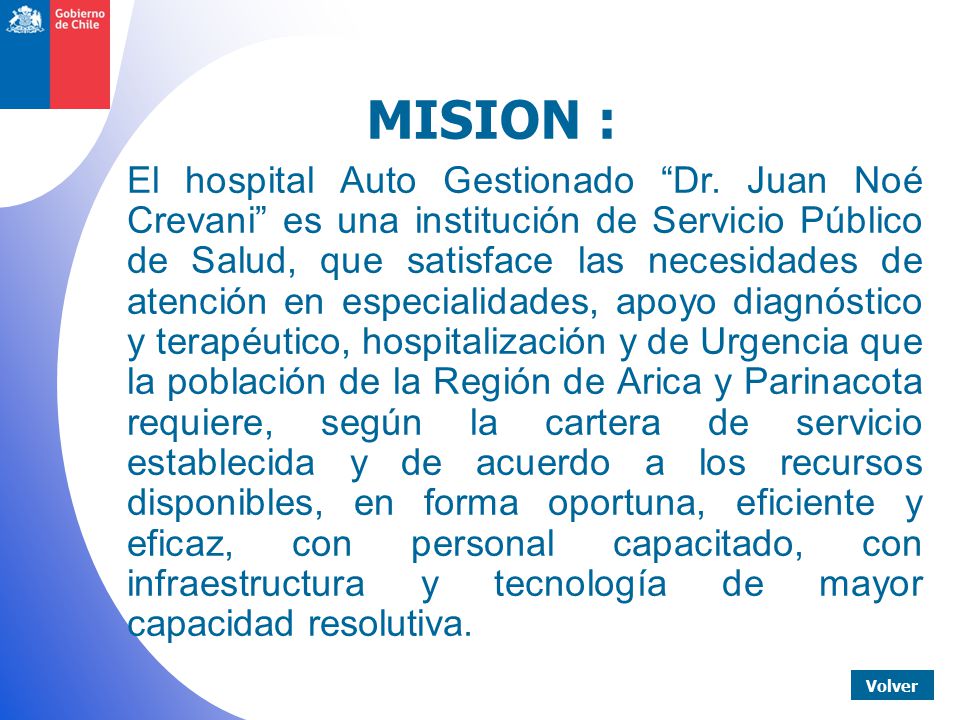 Gobierno de Chile

MISION :

El hospital Auto Gestionado “Dr. Juan Noé Crevani” es una institución de Servicio Público de Salud, que satisface las necesidades de atención en especialidades, apoyo diagnóstico y terapéutico, hospitalización y de Urgencia que la población de la Región de Arica y Parinacota requiere, según la cartera de servicio establecida y de acuerdo a los recursos disponibles, en forma oportuna, eficiente y eficaz, con personal capacitado, con infraestructura y tecnología de mayor capacidad resolutiva.

Volver